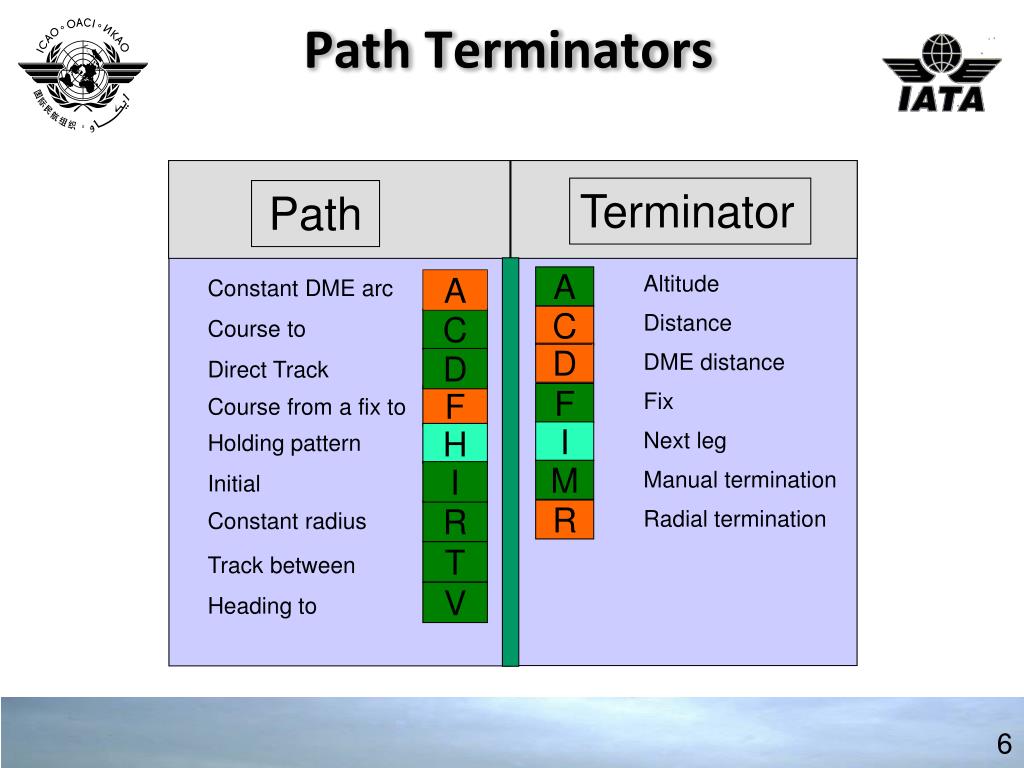 ICAO • OACI • ИКАО

Path Terminators

IATA

Path

Terminator

Constant DME arc A
Course to C
Direct Track D
Course from a fix to F
Holding pattern H
Initial I
Constant radius R
Track between T
Heading to V

A Altitude
C Distance
D DME distance
F Fix
I Next leg
M Manual termination
R Radial termination

6